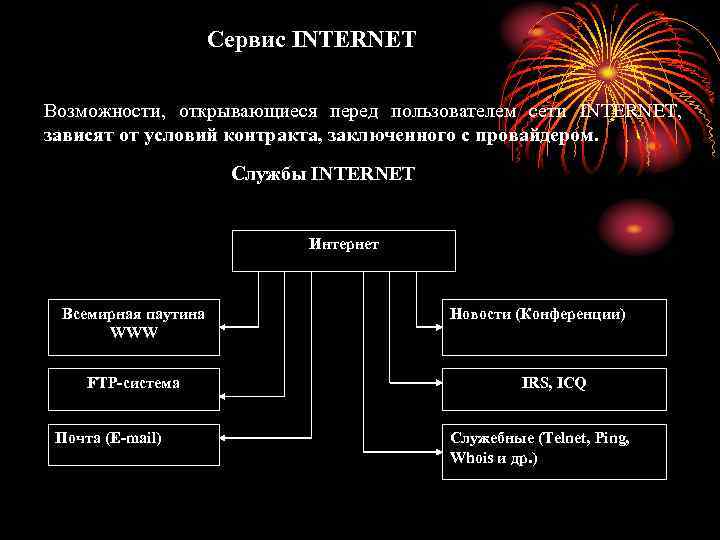 Сервис INTERNET

Возможности, открывающиеся перед пользователем сети INTERNET, зависят от условий контракта, заключенного с провайдером.

Службы INTERNET

Интернет

Всемирная паутина WWW

FTP-система

Почта (E-mail)

Новости (Конференции)

IRS, ICQ

Служебные (Telnet, Ping, Whois и др.)